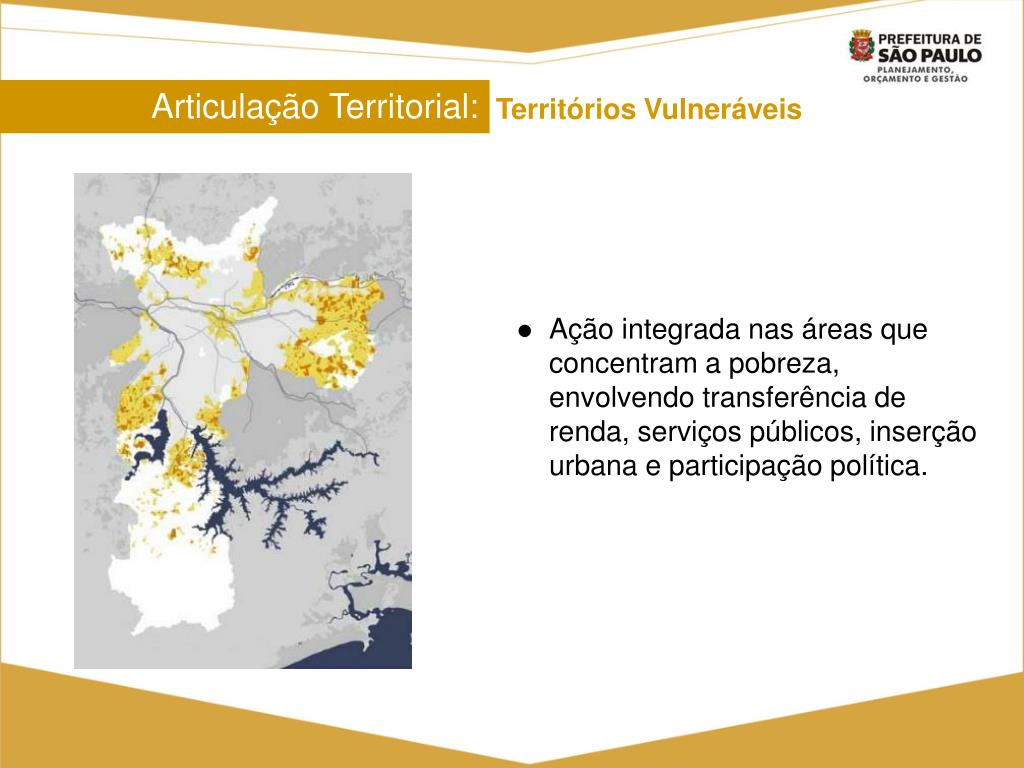 PREFEITURA DE
SÃO PAULO
PLANEJAMENTO,
ORÇAMENTO E GESTÃO

Articulação Territorial: Territórios Vulneráveis

● Ação integrada nas áreas que concentram a pobreza, envolvendo transferência de renda, serviços públicos, inserção urbana e participação política.